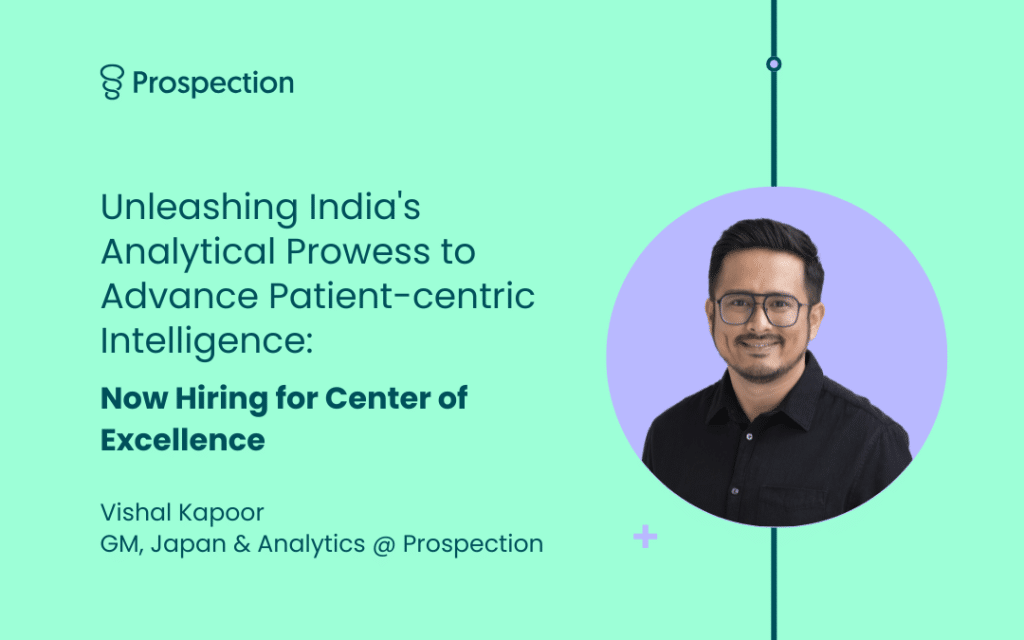 Prospection

Unleashing India's Analytical Prowess to Advance Patient-centric Intelligence:

Now Hiring for Center of Excellence

Vishal Kapoor
GM, Japan & Analytics @ Prospection